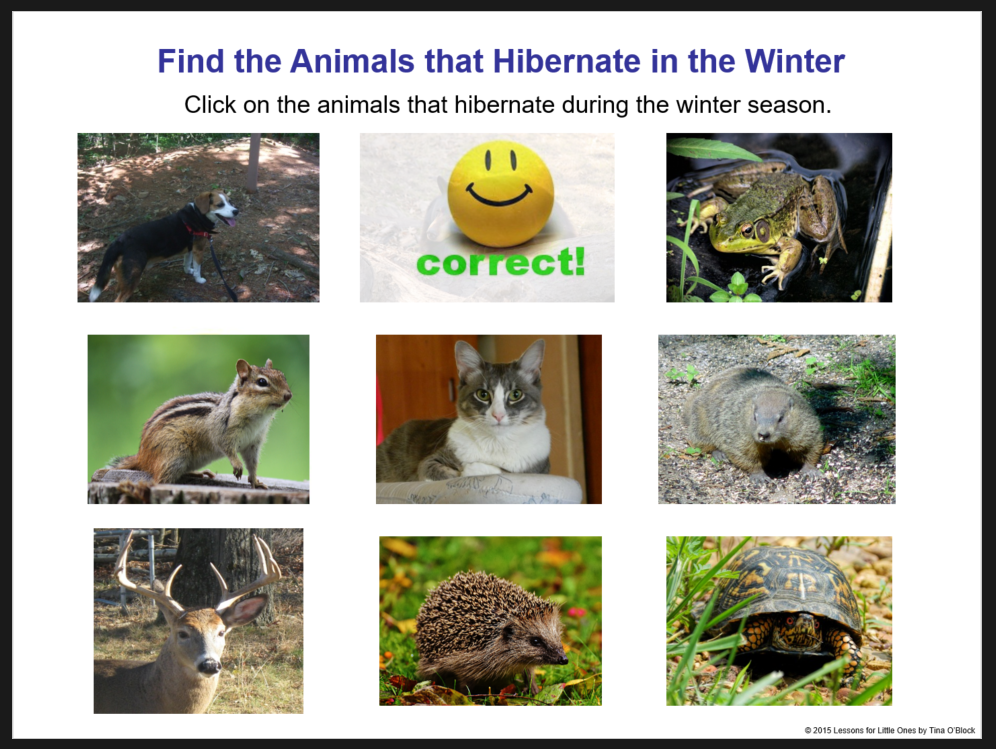 Find the Animals that Hibernate in the Winter

Click on the animals that hibernate during the winter season.

correct!

© 2015 Lessons for Little Ones by Tina O'Block